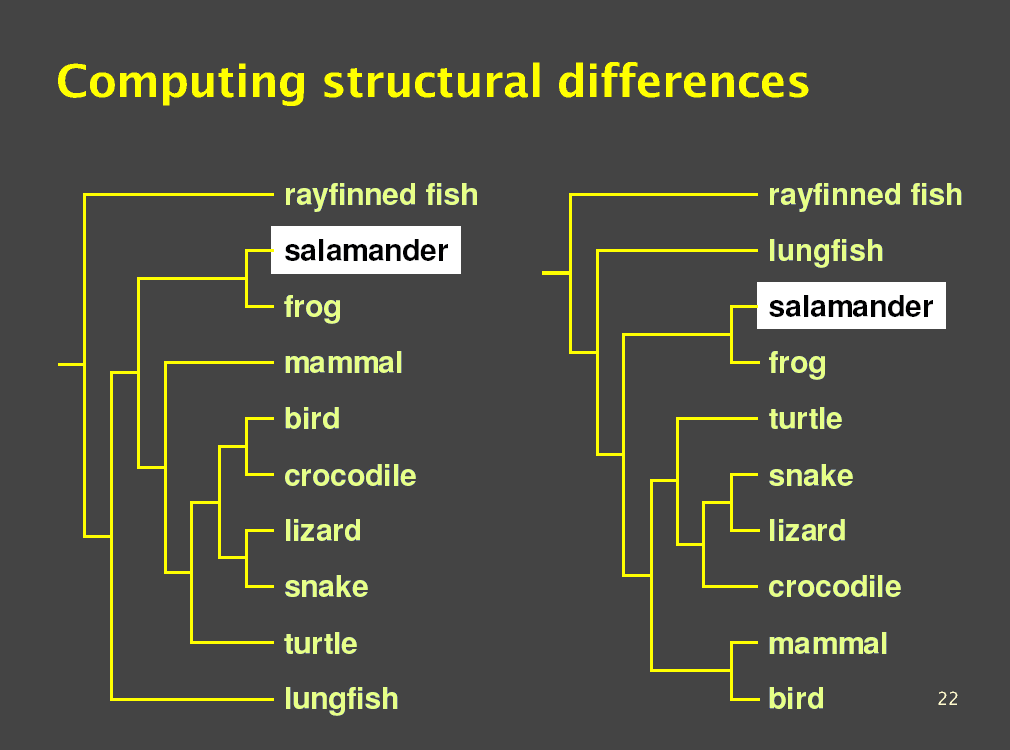 Computing structural differences

rayfinned fish
salamander
frog
mammal
bird
crocodile
lizard
snake
turtle
lungfish

rayfinned fish
lungfish
salamander
frog
turtle
snake
lizard
crocodile
mammal
bird

22